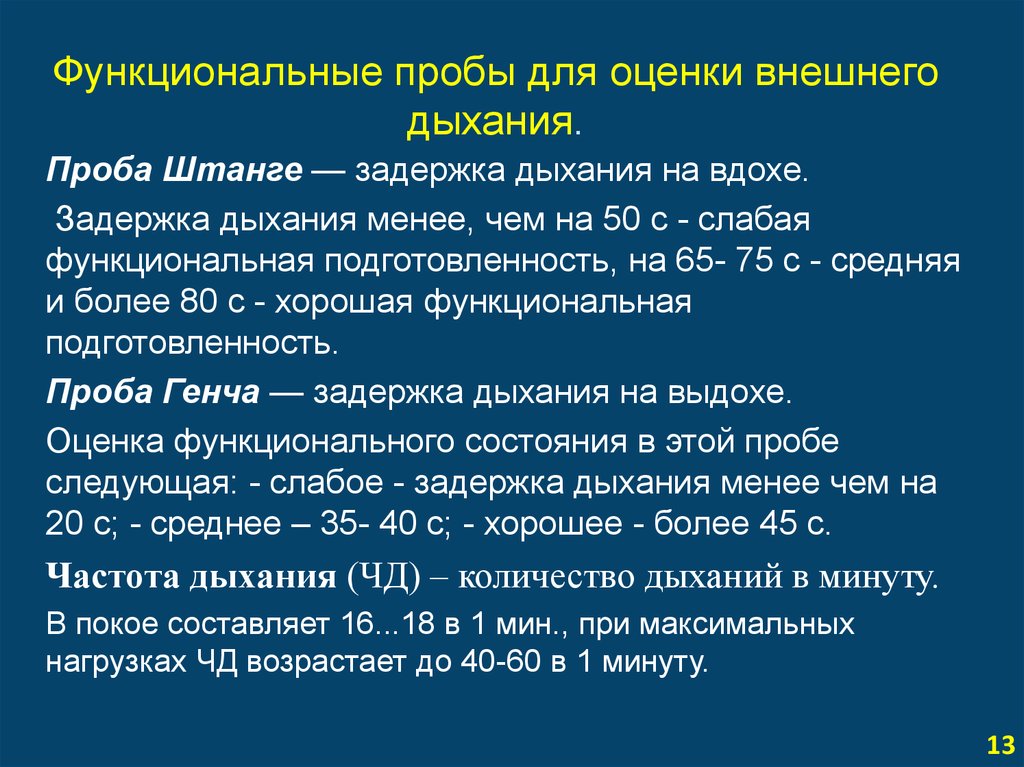 Функциональные пробы для оценки внешнего дыхания.

Проба Штанге — задержка дыхания на вдохе.

Задержка дыхания менее, чем на 50 с - слабая функциональная подготовленность, на 65- 75 с - средняя и более 80 с - хорошая функциональная подготовленность.

Проба Генча — задержка дыхания на выдохе.

Оценка функционального состояния в этой пробе следующая: - слабое - задержка дыхания менее чем на 20 с; - среднее – 35- 40 с; - хорошее - более 45 с.

Частота дыхания (ЧД) – количество дыханий в минуту.

В покое составляет 16...18 в 1 мин., при максимальных нагрузках ЧД возрастает до 40-60 в 1 минуту.

13